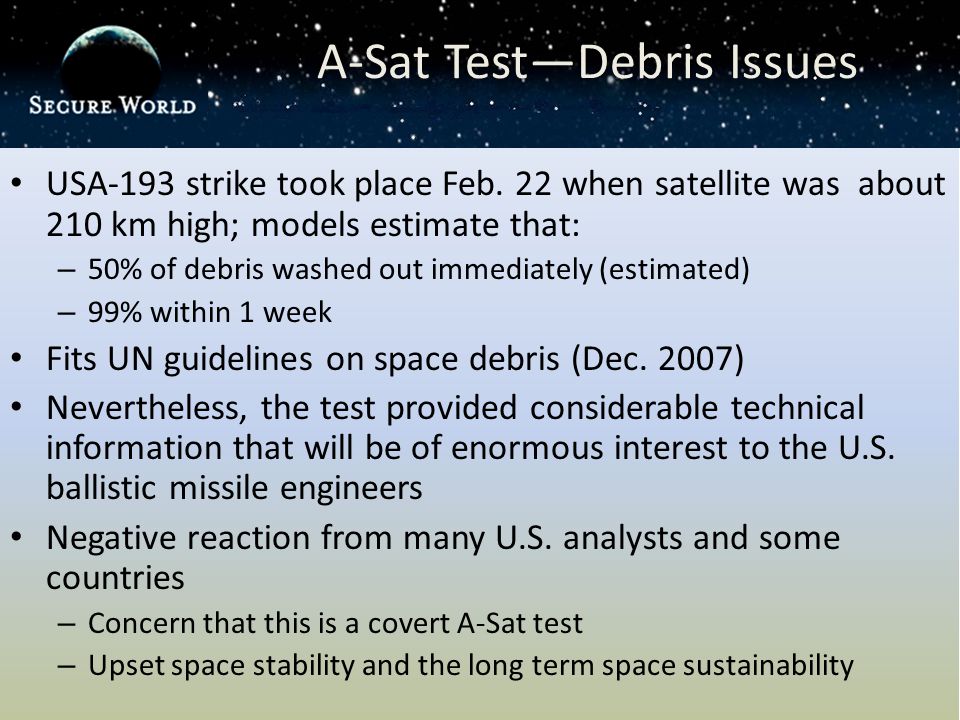 SECURE WORLD

A-Sat Test—Debris Issues

• USA-193 strike took place Feb. 22 when satellite was about 210 km high; models estimate that:
  – 50% of debris washed out immediately (estimated)
  – 99% within 1 week
• Fits UN guidelines on space debris (Dec. 2007)
• Nevertheless, the test provided considerable technical information that will be of enormous interest to the U.S. ballistic missile engineers
• Negative reaction from many U.S. analysts and some countries
  – Concern that this is a covert A-Sat test
  – Upset space stability and the long term space sustainability